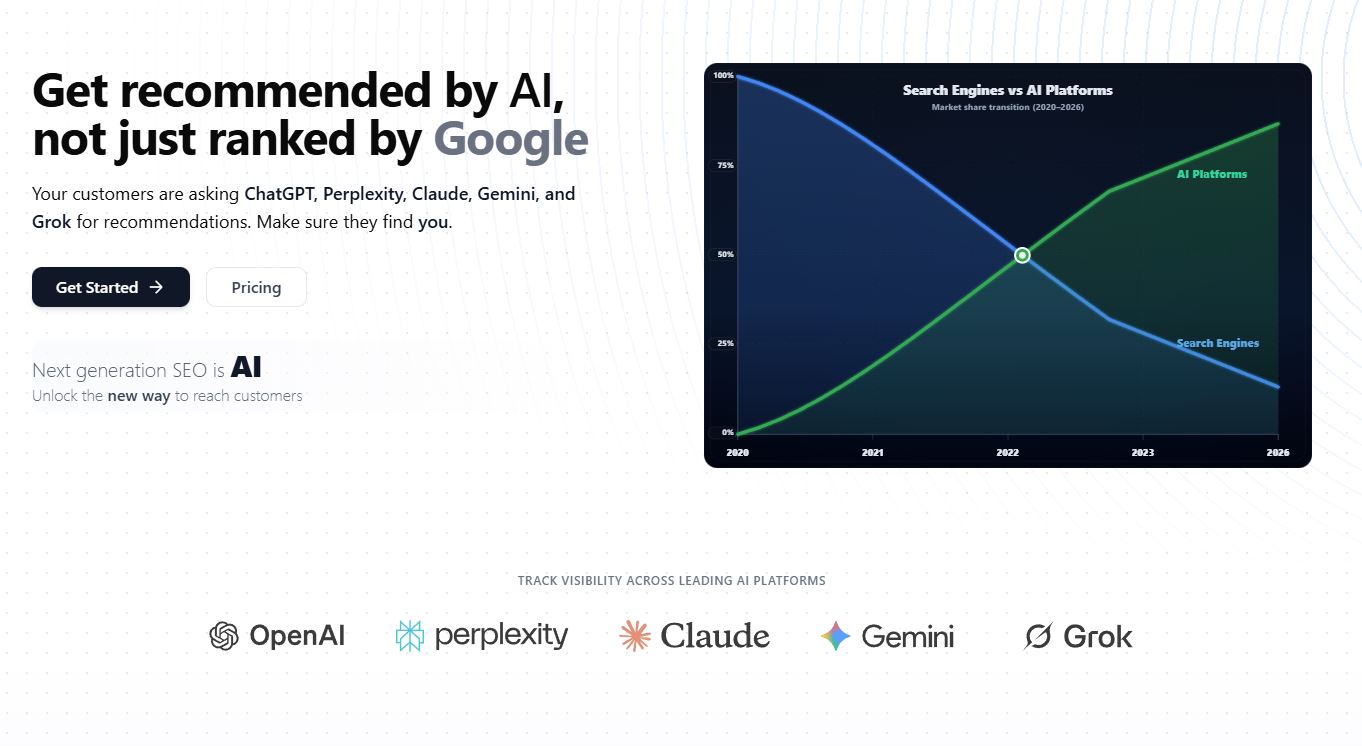 Get recommended by AI, not just ranked by Google

Your customers are asking ChatGPT, Perplexity, Claude, Gemini, and Grok for recommendations. Make sure they find you.

Get Started →

Pricing

Next generation SEO is AI
Unlock the new way to reach customers

Search Engines vs AI Platforms
Market share transition (2020–2026)

100%
75%
50%
25%
0%

AI Platforms
Search Engines

2020
2021
2022
2023
2026

TRACK VISIBILITY ACROSS LEADING AI PLATFORMS

OpenAI
perplexity
Claude
Gemini
Grok